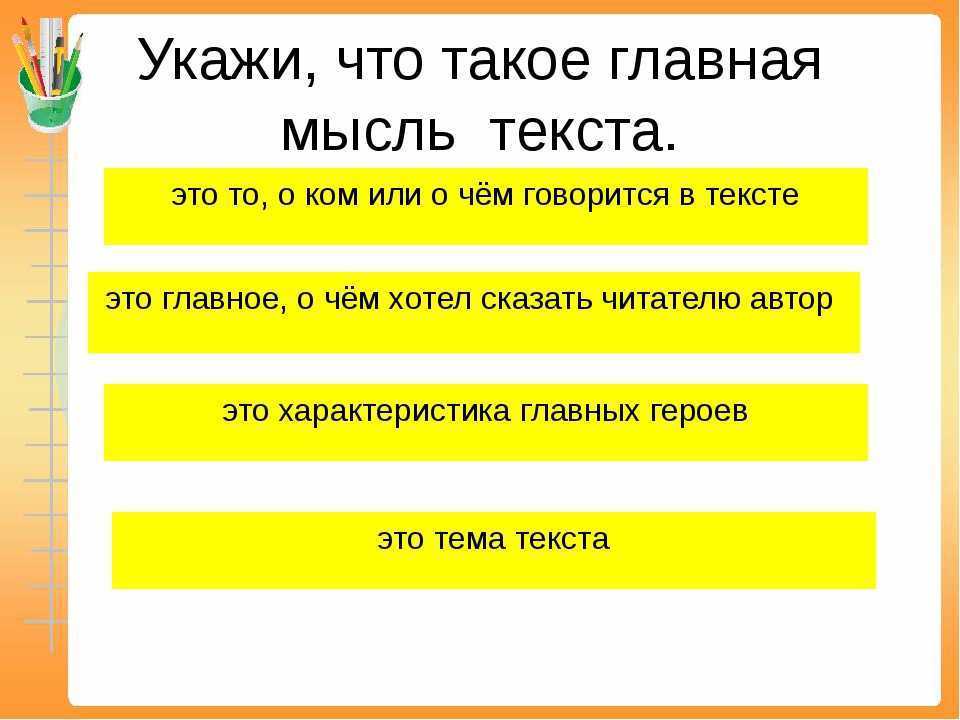 Укажи, что такое главная мысль текста.

это то, о ком или о чём говорится в тексте

это главное, о чём хотел сказать читателю автор

это характеристика главных героев

это тема текста